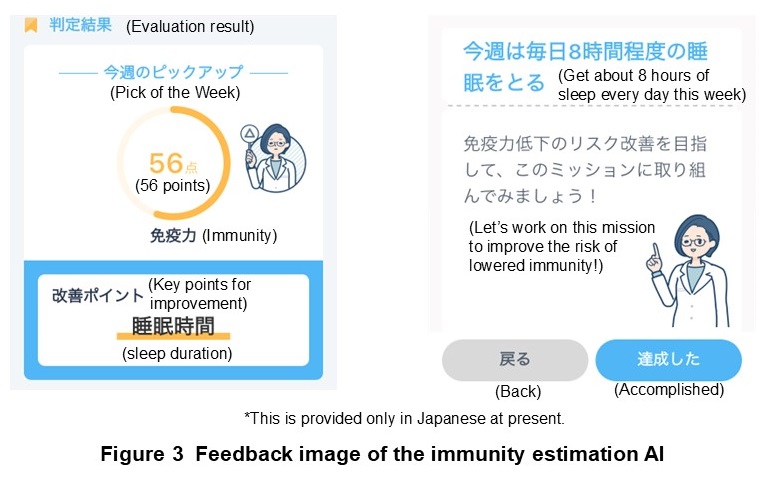 判定結果 (Evaluation result)

今週のピックアップ
(Pick of the Week)

56点
(56 points)

免疫力 (Immunity)

改善ポイント (Key points for improvement)

睡眠時間
(sleep duration)

今週は毎日8時間程度の睡眠をとる (Get about 8 hours of sleep every day this week)

免疫力低下のリスク改善を目指して、このミッションに取り組んでみましょう！

(Let's work on this mission to improve the risk of lowered immunity!)

戻る
(Back)

達成した
(Accomplished)

*This is provided only in Japanese at present.

Figure 3 Feedback image of the immunity estimation AI